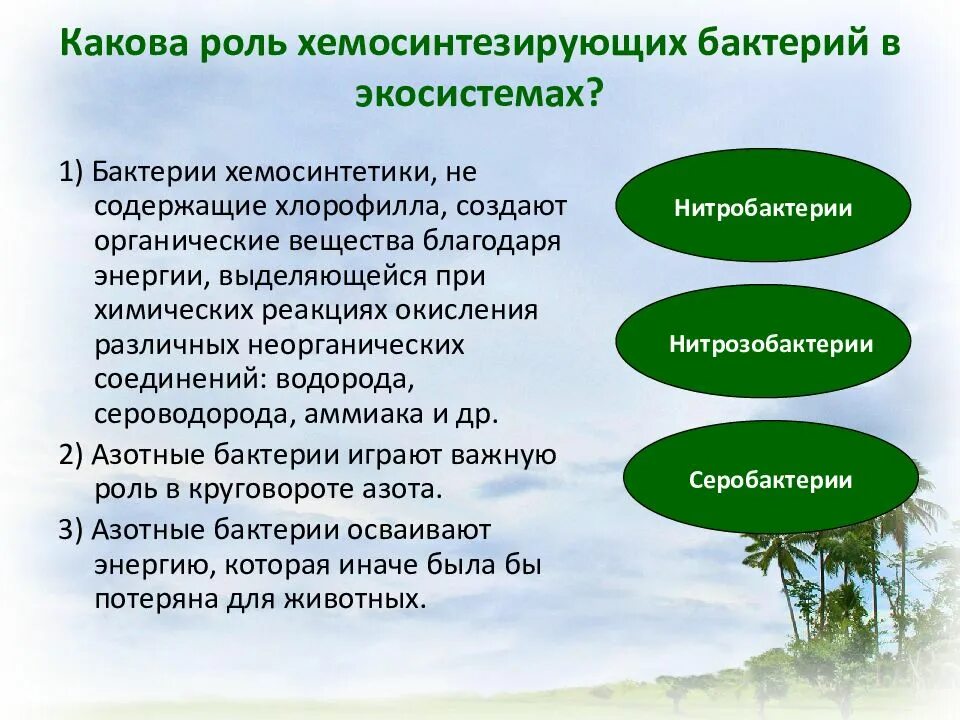 Какова роль хемосинтезирующих бактерий в экосистемах?

1) Бактерии хемосинтетики, не содержащие хлорофилла, создают органические вещества благодаря энергии, выделяющейся при химических реакциях окисления различных неорганических соединений: водорода, сероводорода, аммиака и др.

2) Азотные бактерии играют важную роль в круговороте азота.

3) Азотные бактерии осваивают энергию, которая иначе была бы потеряна для животных.

Нитробактерии

Нитрозобактерии

Серобактерии